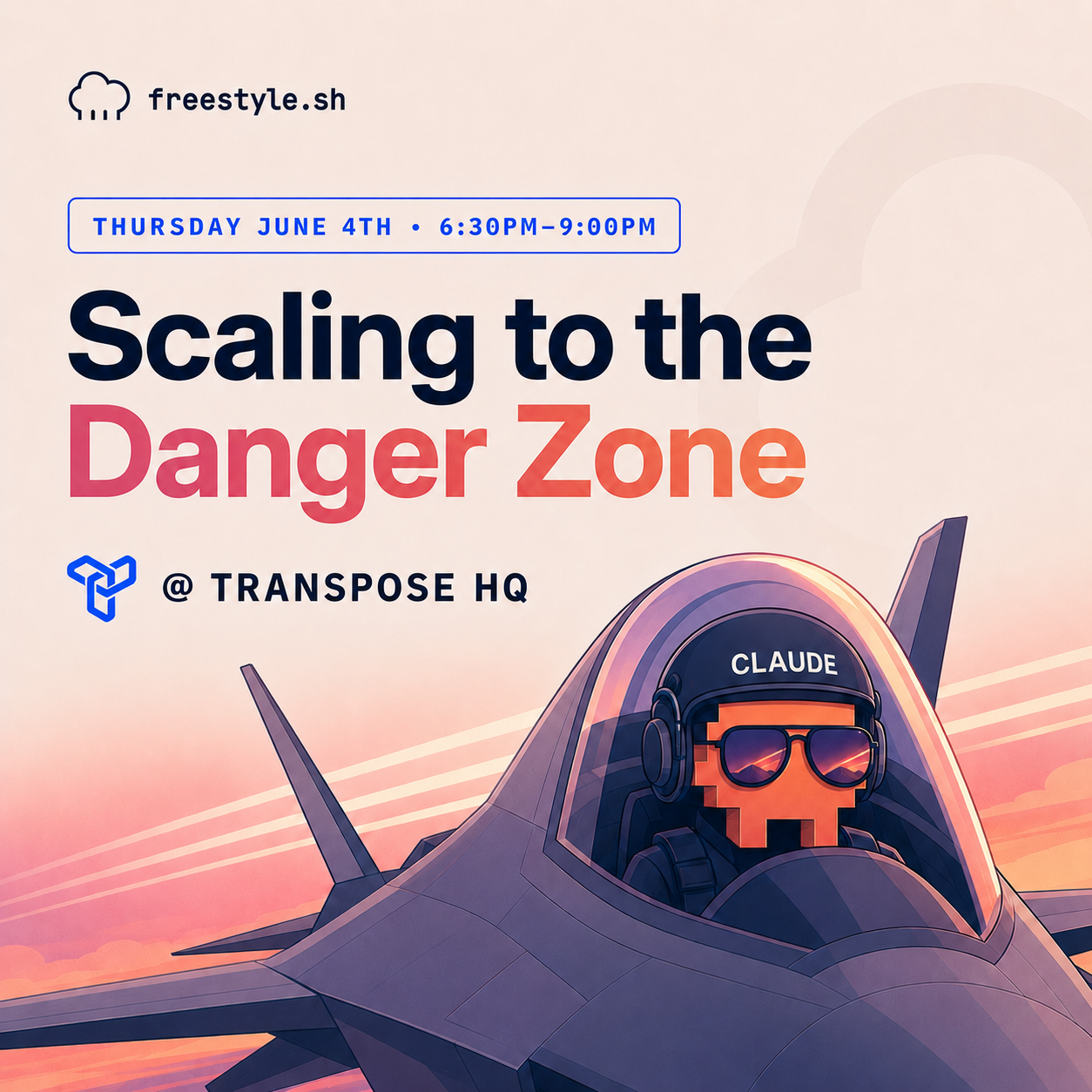 freestyle.sh

THURSDAY JUNE 4TH • 6:30PM–9:00PM

Scaling to the Danger Zone

@ TRANSPOSE HQ

CLAUDE